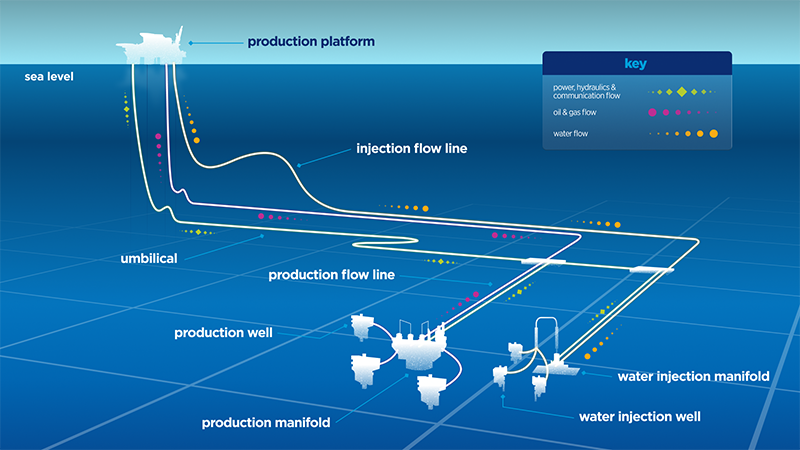 production platform

sea level

key

power, hydraulics & communication flow

oil & gas flow

water flow

injection flow line

umbilical

production flow line

production well

production manifold

water injection manifold

water injection well